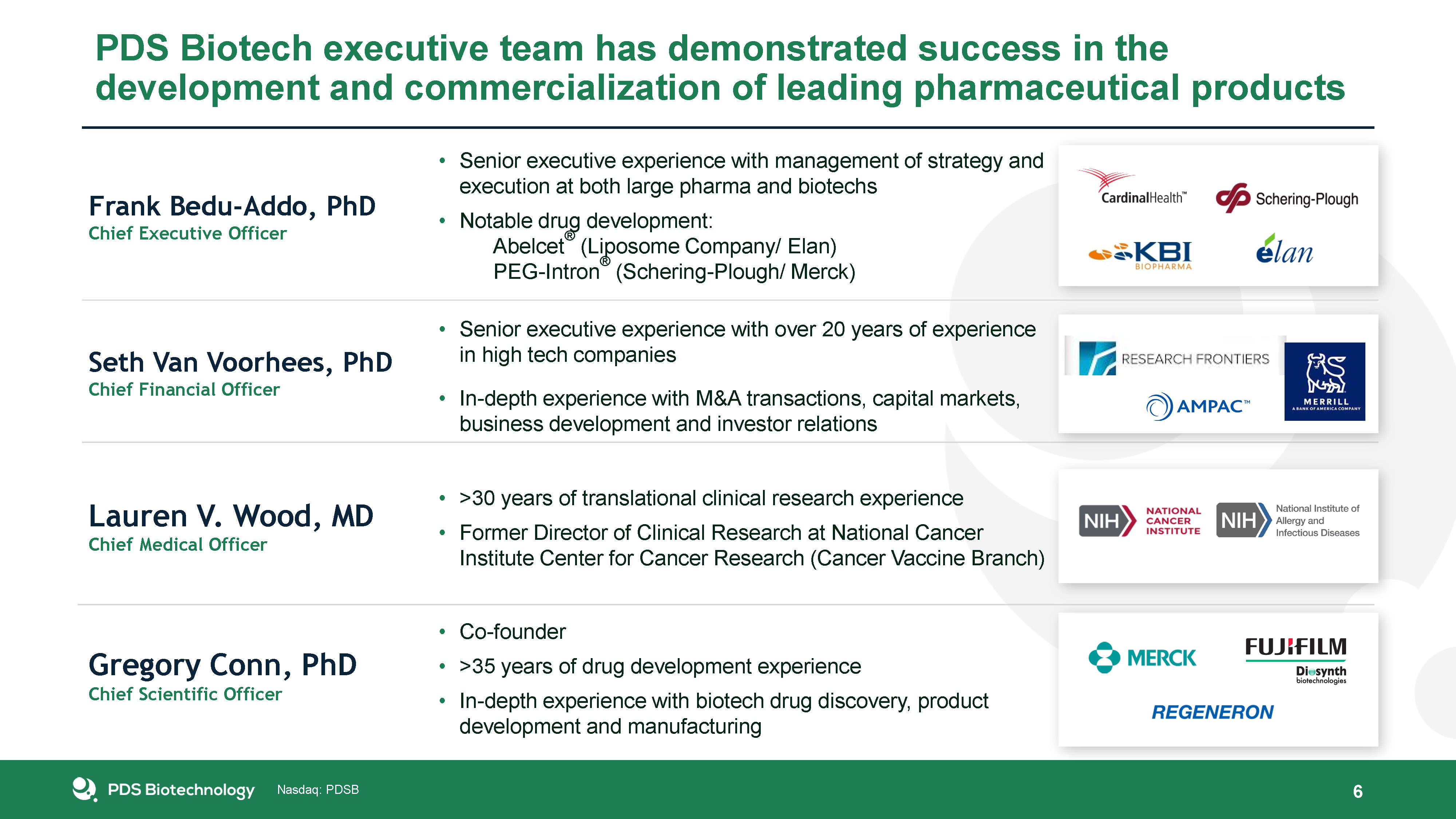 PDS Biotech executive team has demonstrated success in the development and commercialization of leading pharmaceutical products

Frank Bedu-Addo, PhD
Chief Executive Officer

• Senior executive experience with management of strategy and execution at both large pharma and biotechs
• Notable drug development:
Abelcet® (Liposome Company/ Elan)
PEG-Intron® (Schering-Plough/ Merck)

CardinalHealth™ Schering-Plough KBI BIOPHARMA élan

Seth Van Voorhees, PhD
Chief Financial Officer

• Senior executive experience with over 20 years of experience in high tech companies
• In-depth experience with M&A transactions, capital markets, business development and investor relations

RESEARCH FRONTIERS AMPAC™ MERRILL A BANK OF AMERICA COMPANY

Lauren V. Wood, MD
Chief Medical Officer

• >30 years of translational clinical research experience
• Former Director of Clinical Research at National Cancer Institute Center for Cancer Research (Cancer Vaccine Branch)

NIH NATIONAL CANCER INSTITUTE NIH National Institute of Allergy and Infectious Diseases

Gregory Conn, PhD
Chief Scientific Officer

• Co-founder
• >35 years of drug development experience
• In-depth experience with biotech drug discovery, product development and manufacturing

MERCK FUJIFILM Diosynth biotechnologies REGENERON

PDS Biotechnology Nasdaq: PDSB 6